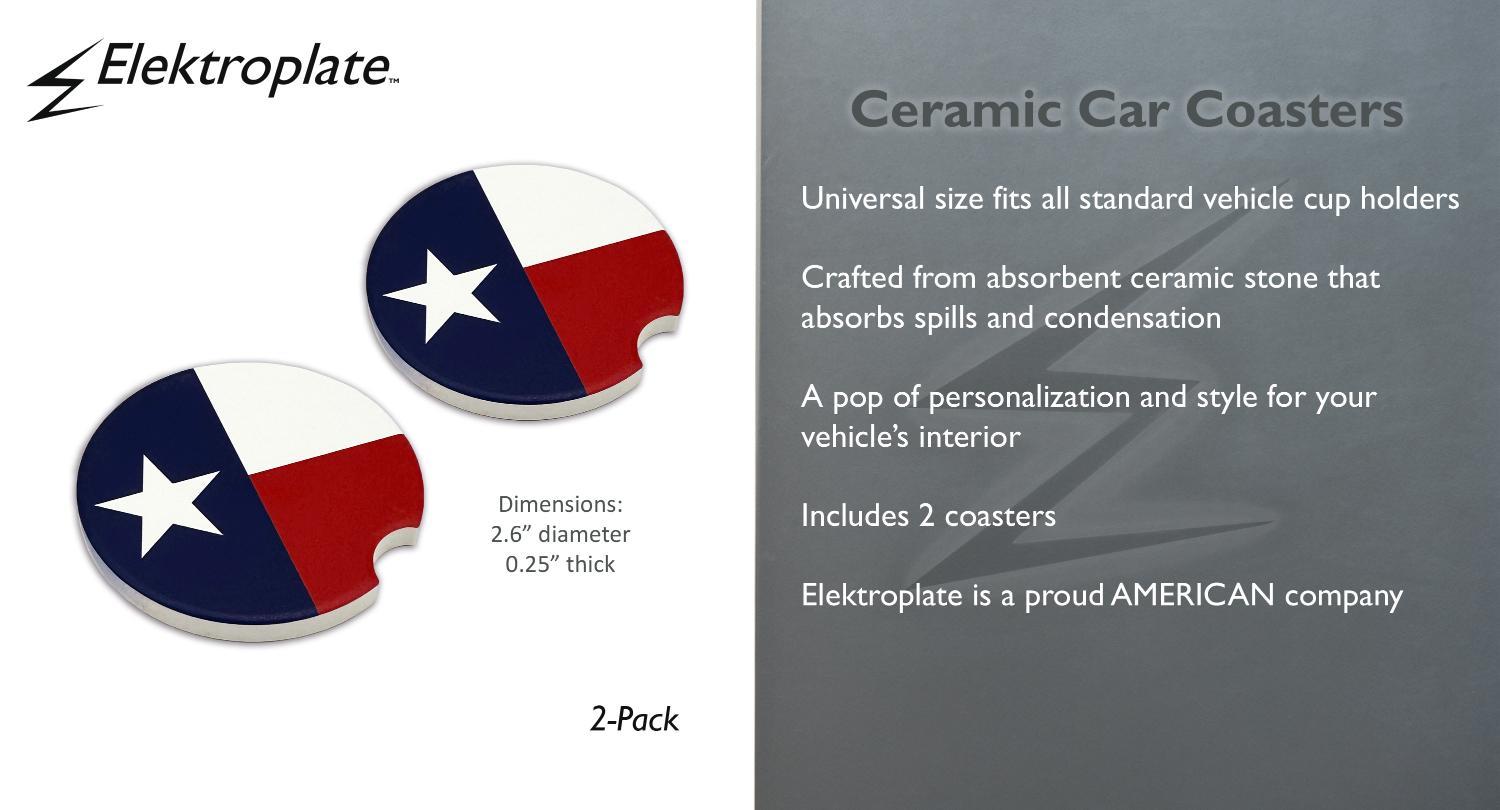 Elektroplate™

Dimensions:
2.6” diameter
0.25” thick

2-Pack

Ceramic Car Coasters

Universal size fits all standard vehicle cup holders

Crafted from absorbent ceramic stone that absorbs spills and condensation

A pop of personalization and style for your vehicle’s interior

Includes 2 coasters

Elektroplate is a proud AMERICAN company